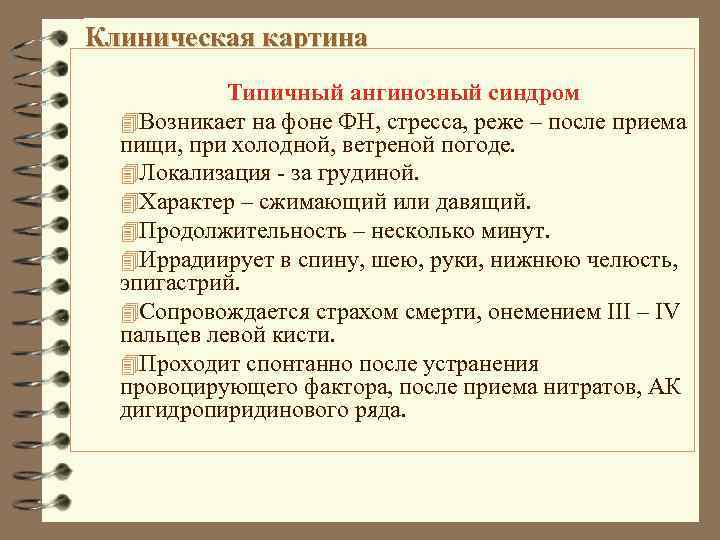 Клиническая картина

Типичный ангинозный синдром

Возникает на фоне ФН, стресса, реже – после приема пищи, при холодной, ветреной погоде.

Локализация - за грудиной.

Характер – сжимающий или давящий.

Продолжительность – несколько минут.

Иррадиирует в спину, шею, руки, нижнюю челюсть, эпигастрий.

Сопровождается страхом смерти, онемением III – IV пальцев левой кисти.

Проходит спонтанно после устранения провоцирующего фактора, после приема нитратов, АК дигидропиридинового ряда.